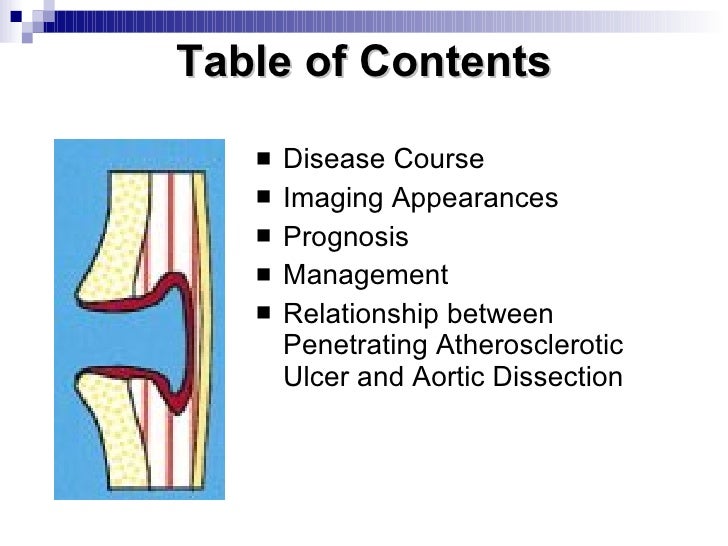 Table of Contents

■ Disease Course
■ Imaging Appearances
■ Prognosis
■ Management
■ Relationship between Penetrating Atherosclerotic Ulcer and Aortic Dissection